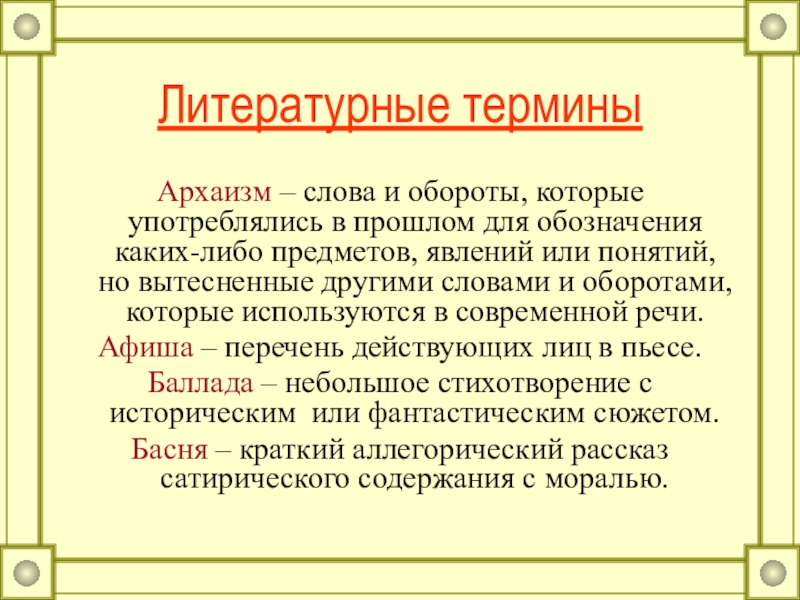 Литературные термины

Архаизм – слова и обороты, которые употреблялись в прошлом для обозначения каких-либо предметов, явлений или понятий, но вытесненные другими словами и оборотами, которые используются в современной речи.

Афиша – перечень действующих лиц в пьесе.

Баллада – небольшое стихотворение с историческим или фантастическим сюжетом.

Басня – краткий аллегорический рассказ сатирического содержания с моралью.